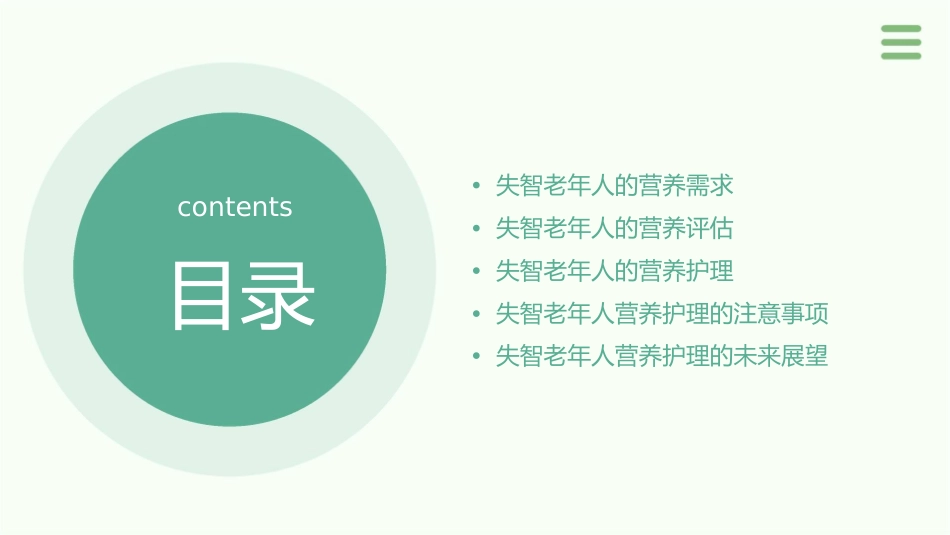 contents

目录

• 失智老年人的营养需求
• 失智老年人的营养评估
• 失智老年人的营养护理
• 失智老年人营养护理的注意事项
• 失智老年人营养护理的未来展望